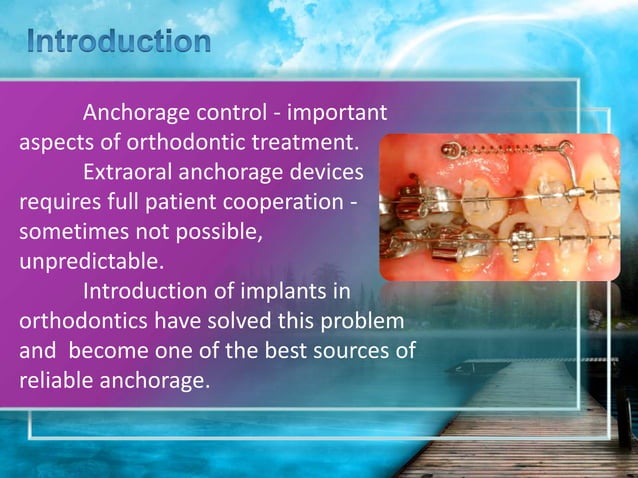 Introduction

Anchorage control - important aspects of orthodontic treatment.

Extraoral anchorage devices requires full patient cooperation - sometimes not possible, unpredictable.

Introduction of implants in orthodontics have solved this problem and become one of the best sources of reliable anchorage.